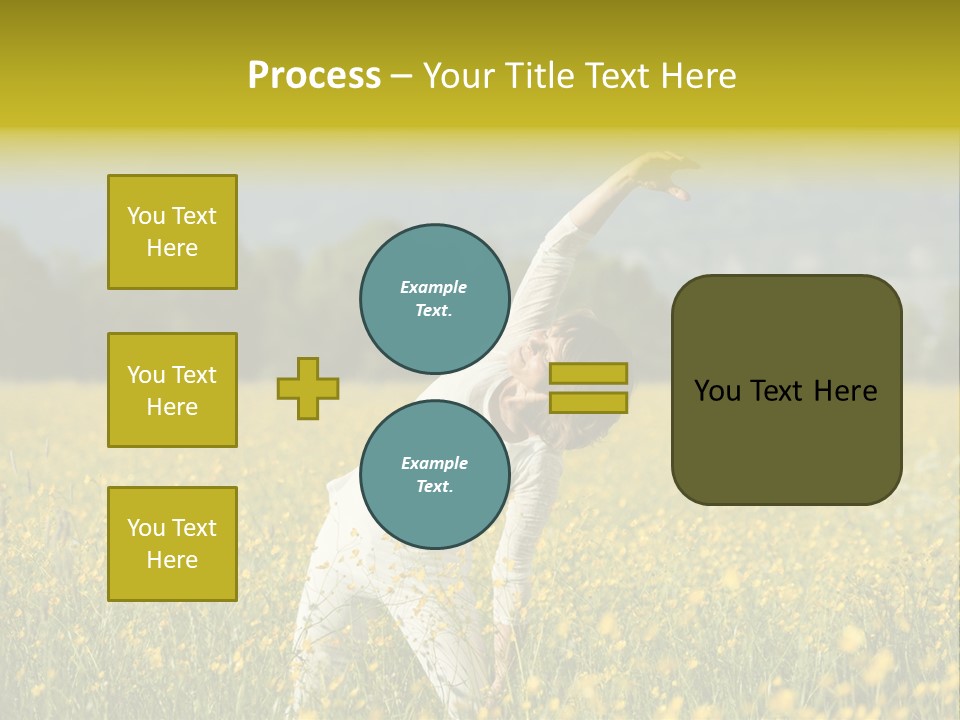 Process – Your Title Text Here

You Text Here

You Text Here

You Text Here

Example Text.

Example Text.

You Text Here